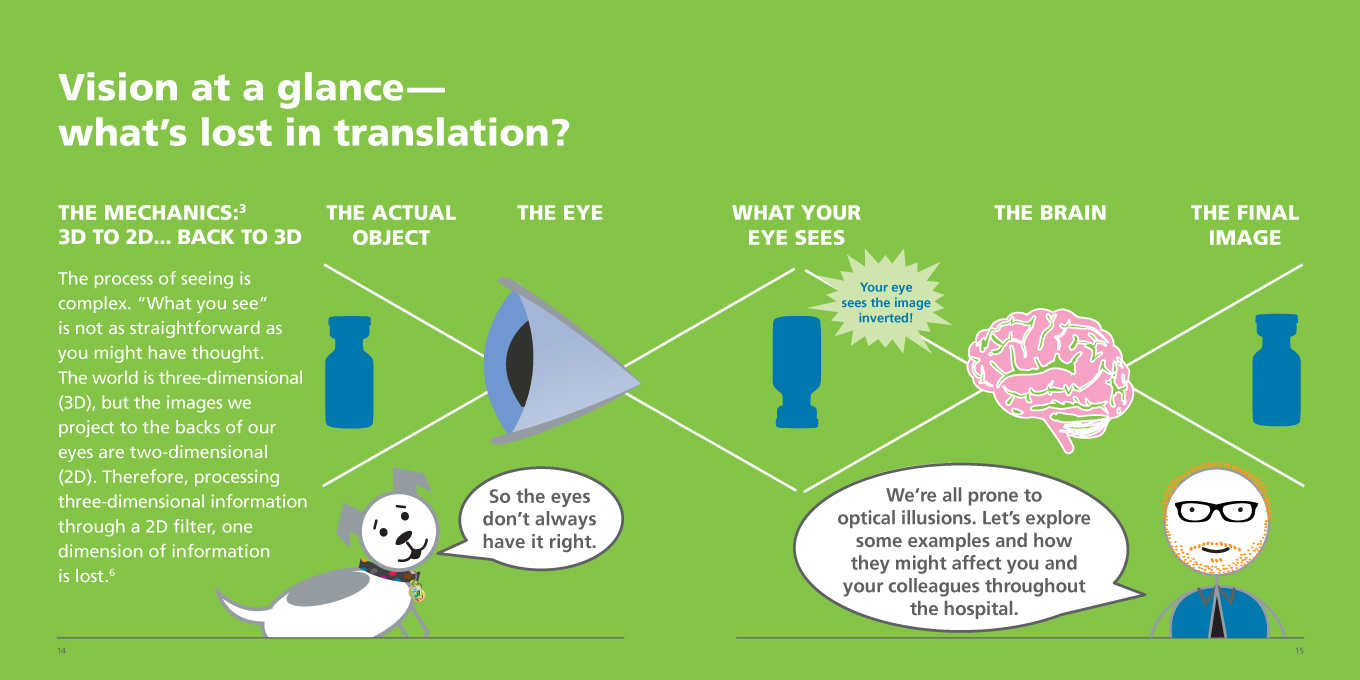 Vision at a glance—
what's lost in translation?

THE MECHANICS:$^3$
3D TO 2D... BACK TO 3D

The process of seeing is complex. "What you see" is not as straightforward as you might have thought. The world is three-dimensional (3D), but the images we project to the backs of our eyes are two-dimensional (2D). Therefore, processing three-dimensional information through a 2D filter, one dimension of information is lost.$^6$

THE ACTUAL OBJECT

THE EYE

WHAT YOUR EYE SEES

Your eye sees the image inverted!

THE BRAIN

THE FINAL IMAGE

So the eyes don't always have it right.

We're all prone to optical illusions. Let's explore some examples and how they might affect you and your colleagues throughout the hospital.

14

15